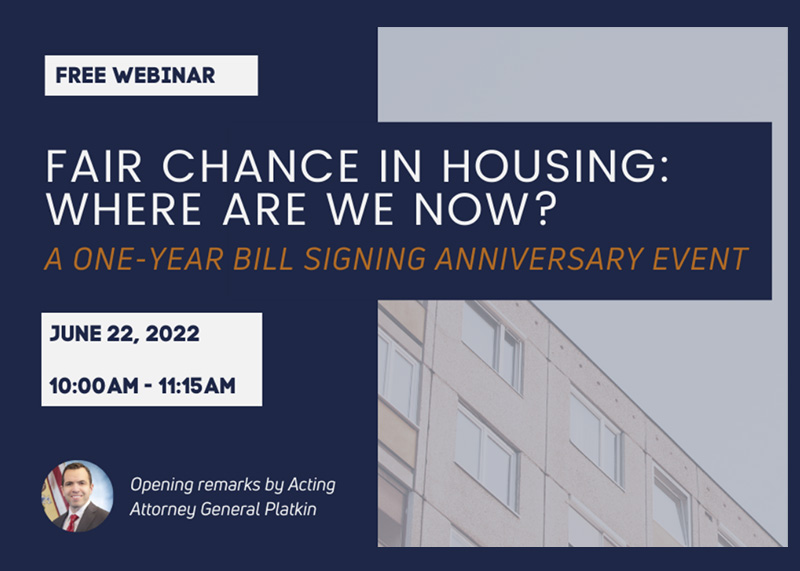 FREE WEBINAR

FAIR CHANCE IN HOUSING: WHERE ARE WE NOW?

A ONE-YEAR BILL SIGNING ANNIVERSARY EVENT

JUNE 22, 2022

10:00AM - 11:15AM

Opening remarks by Acting Attorney General Platkin